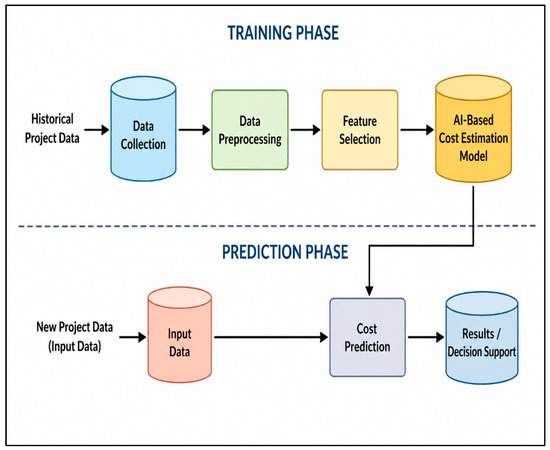 TRAINING PHASE

Historical Project Data

Data Collection

Data Preprocessing

Feature Selection

AI-Based Cost Estimation Model

PREDICTION PHASE

New Project Data (Input Data)

Input Data

Cost Prediction

Results / Decision Support